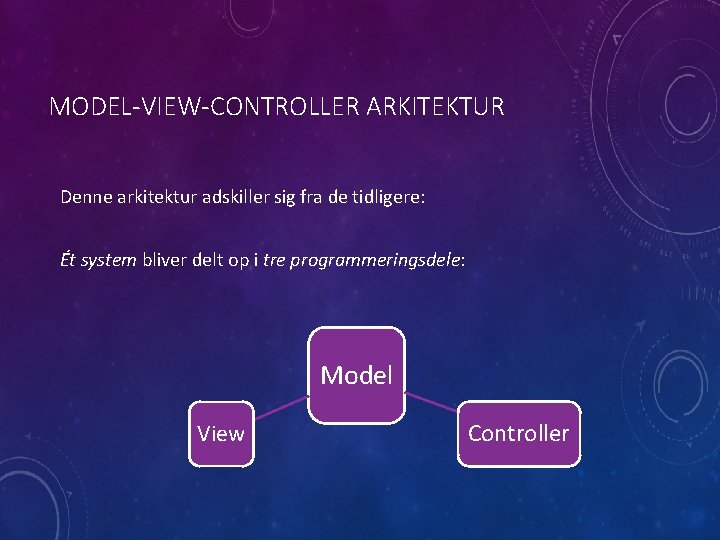 MODEL-VIEW-CONTROLLER ARKITEKTUR

Denne arkitektur adskiller sig fra de tidligere:

Ét system bliver delt op i tre programmeringsdele:

Model

View

Controller